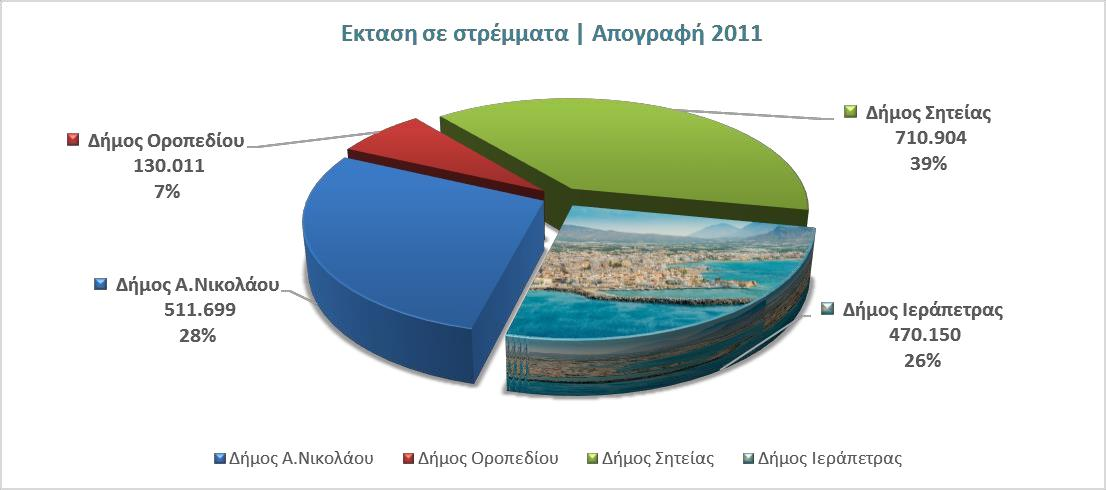 Εκταση σε στρέμματα | Απογραφή 2011

Δήμος Οροπεδίου
130.011
7%

Δήμος Σητείας
710.904
39%

Δήμος Α.Νικολάου
511.699
28%

Δήμος Ιεράπετρας
470.150
26%

Δήμος Α.Νικολάου Δήμος Οροπεδίου Δήμος Σητείας Δήμος Ιεράπετρας